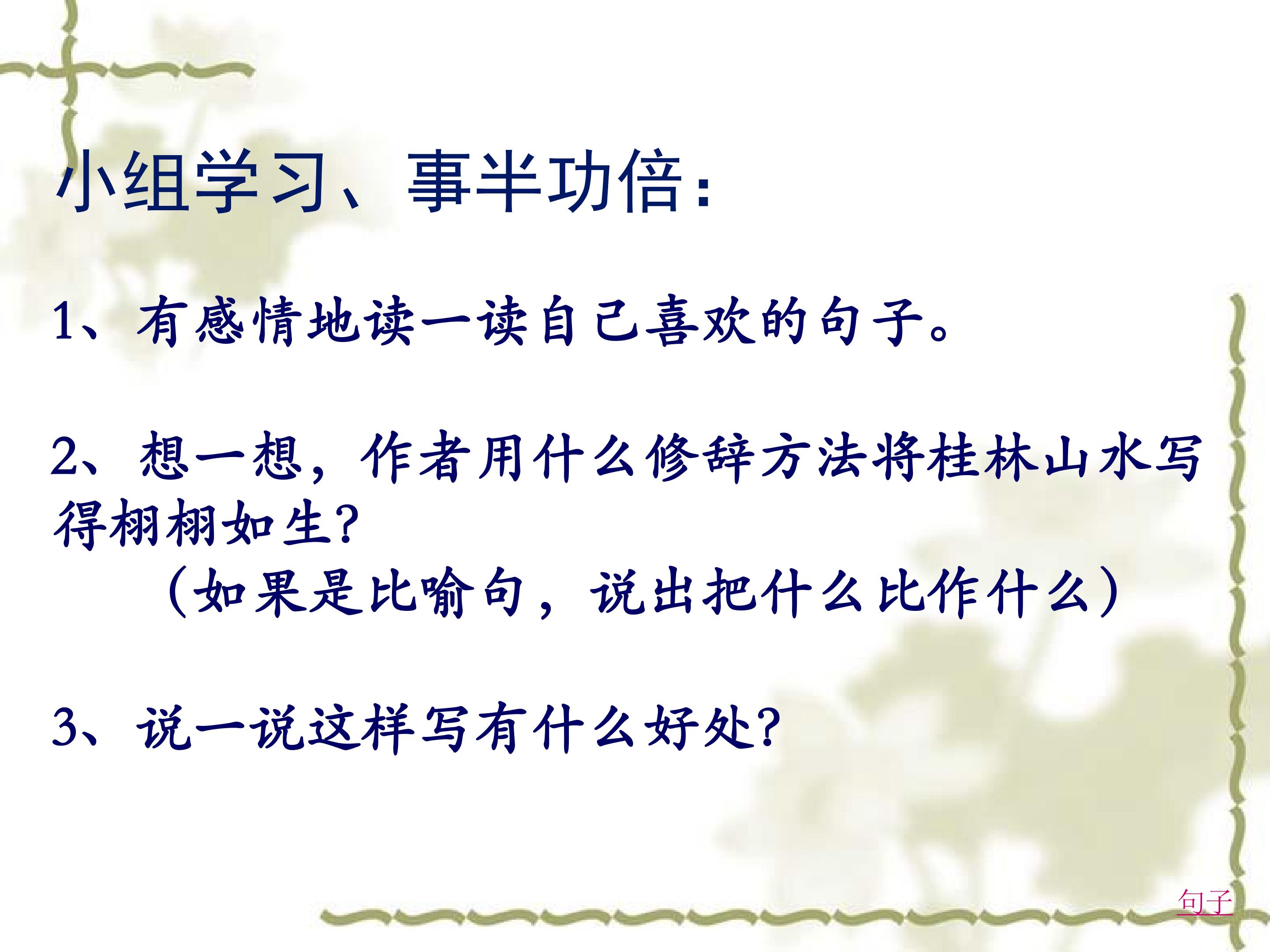 小组学习、事半功倍：

1、有感情地读一读自己喜欢的句子。

2、想一想，作者用什么修辞方法将桂林山水写得栩栩如生？
（如果是比喻句，说出把什么比作什么）

3、说一说这样写有什么好处？

句子